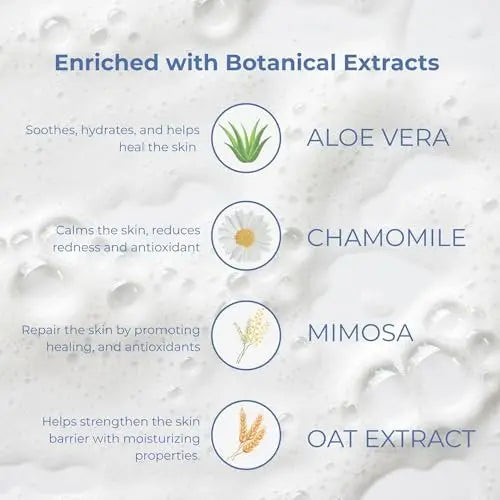 Enriched with Botanical Extracts

Soothes, hydrates, and helps heal the skin

ALOE VERA

Calms the skin, reduces redness and antioxidant

CHAMOMILE

Repair the skin by promoting healing, and antioxidants

MIMOSA

Helps strengthen the skin barrier with moisturizing properties.

OAT EXTRACT